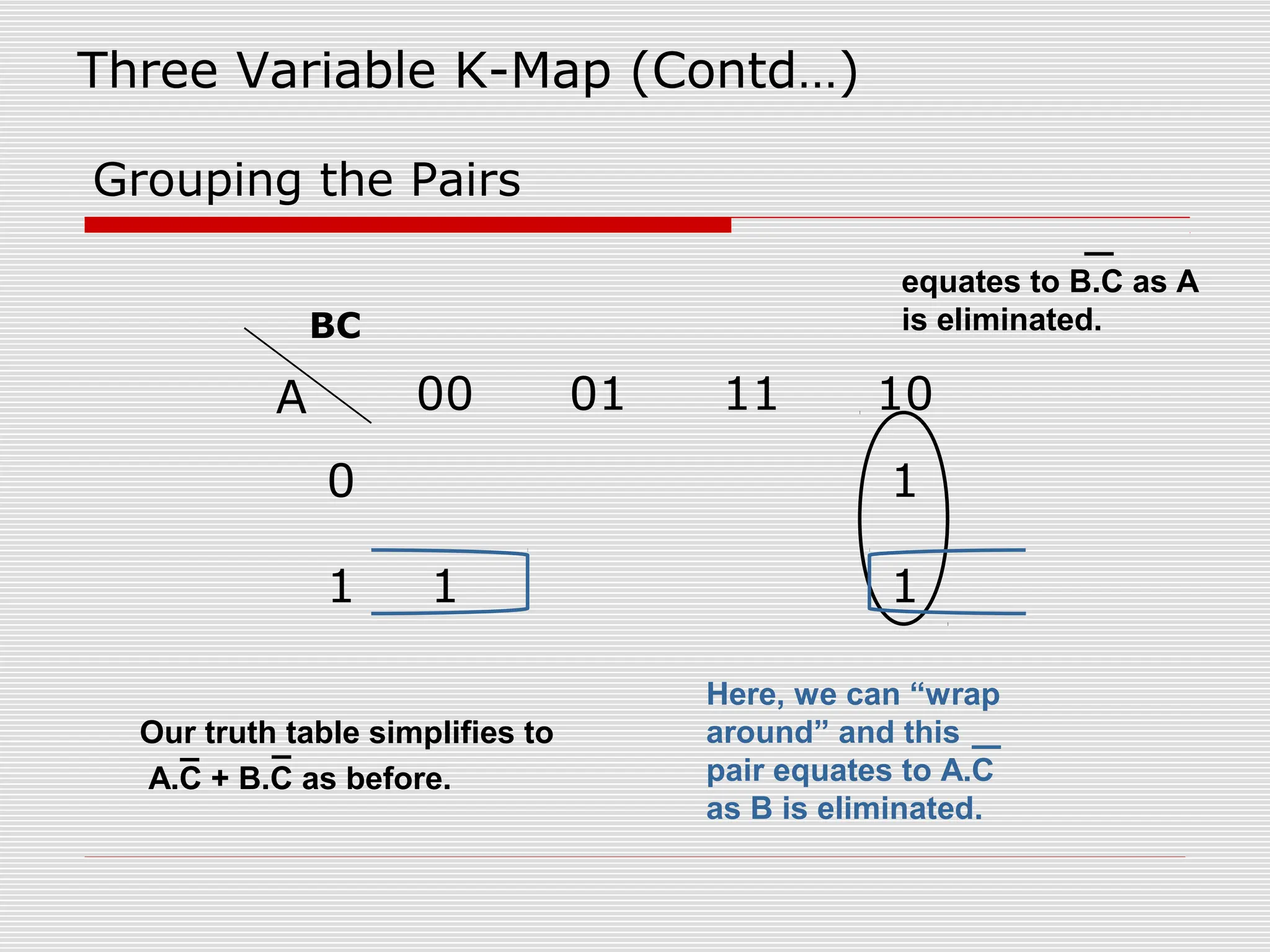 Three Variable K-Map (Contd…)

Grouping the Pairs

equates to $B.\overline{C}$ as A is eliminated.

| BC / A | 00 | 01 | 11 | 10 |
|---|---|---|---|---|
| 0 | | | | 1 |
| 1 | 1 | | | 1 |

Our truth table simplifies to $A.\overline{C} + B.\overline{C}$ as before.

Here, we can “wrap around” and this pair equates to $A.\overline{C}$ as B is eliminated.